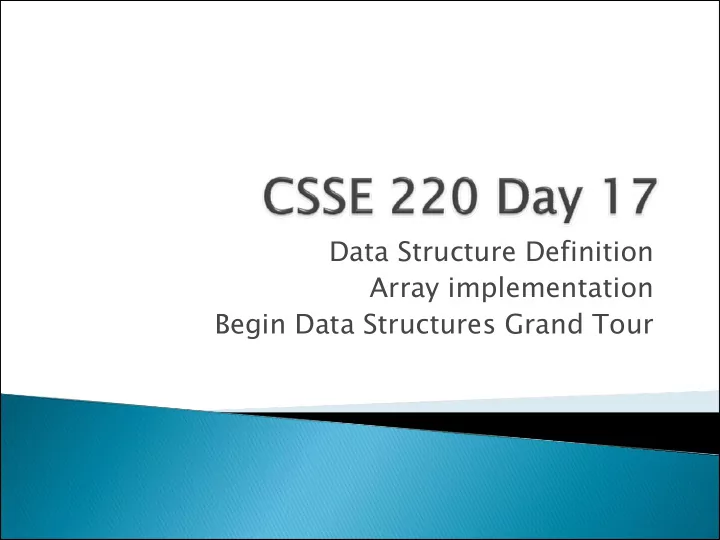 CSSE 220 Day 17

Data Structure Definition
Array implementation
Begin Data Structures Grand Tour